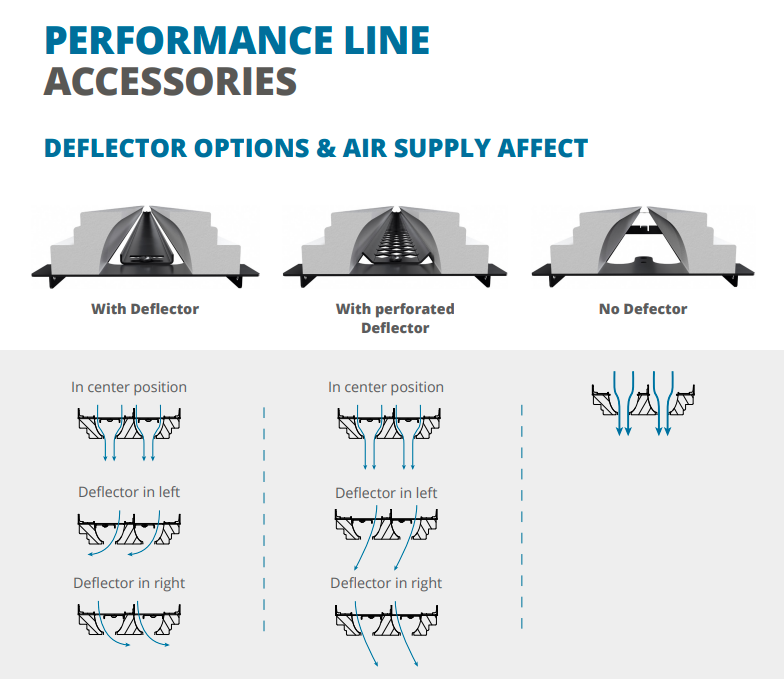 PERFORMANCE LINE
ACCESSORIES

DEFLECTOR OPTIONS & AIR SUPPLY AFFECT

With Deflector

With perforated Deflector

No Defector

In center position

Deflector in left

Deflector in right

In center position

Deflector in left

Deflector in right